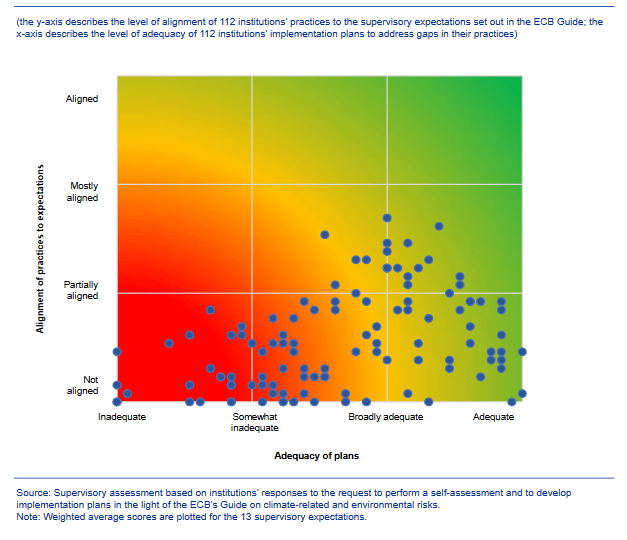 (the y-axis describes the level of alignment of 112 institutions' practices to the supervisory expectations set out in the ECB Guide; the x-axis describes the level of adequacy of 112 institutions' implementation plans to address gaps in their practices)

Alignment of practices to expectations

Aligned

Mostly aligned

Partially aligned

Not aligned

Inadequate

Somewhat inadequate

Broadly adequate

Adequate

Adequacy of plans

Source: Supervisory assessment based on institutions' responses to the request to perform a self-assessment and to develop implementation plans in the light of the ECB's Guide on climate-related and environmental risks.
Note: Weighted average scores are plotted for the 13 supervisory expectations.